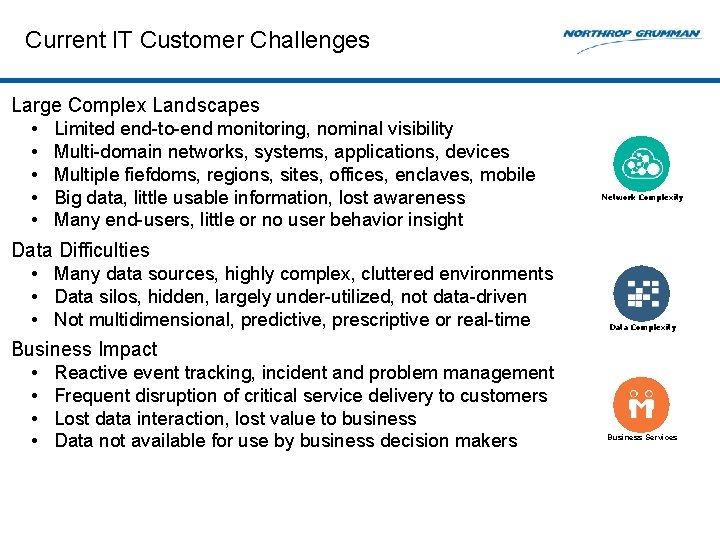 Current IT Customer Challenges

NORTHROP GRUMMAN

Large Complex Landscapes
• Limited end-to-end monitoring, nominal visibility
• Multi-domain networks, systems, applications, devices
• Multiple fiefdoms, regions, sites, offices, enclaves, mobile
• Big data, little usable information, lost awareness
• Many end-users, little or no user behavior insight

Network Complexity

Data Difficulties
• Many data sources, highly complex, cluttered environments
• Data silos, hidden, largely under-utilized, not data-driven
• Not multidimensional, predictive, prescriptive or real-time

Data Complexity

Business Impact
• Reactive event tracking, incident and problem management
• Frequent disruption of critical service delivery to customers
• Lost data interaction, lost value to business
• Data not available for use by business decision makers

Business Services